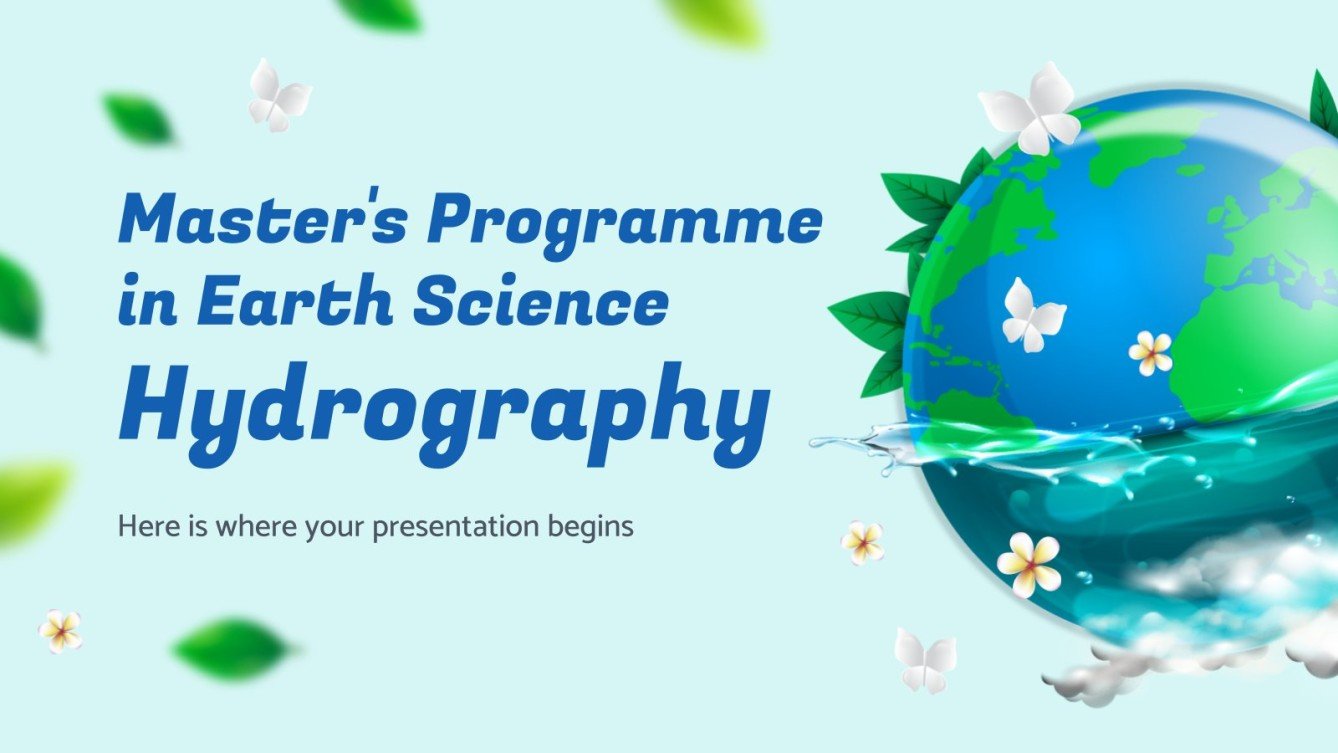 Master's Programme in Earth Science Hydrography

Here is where your presentation begins